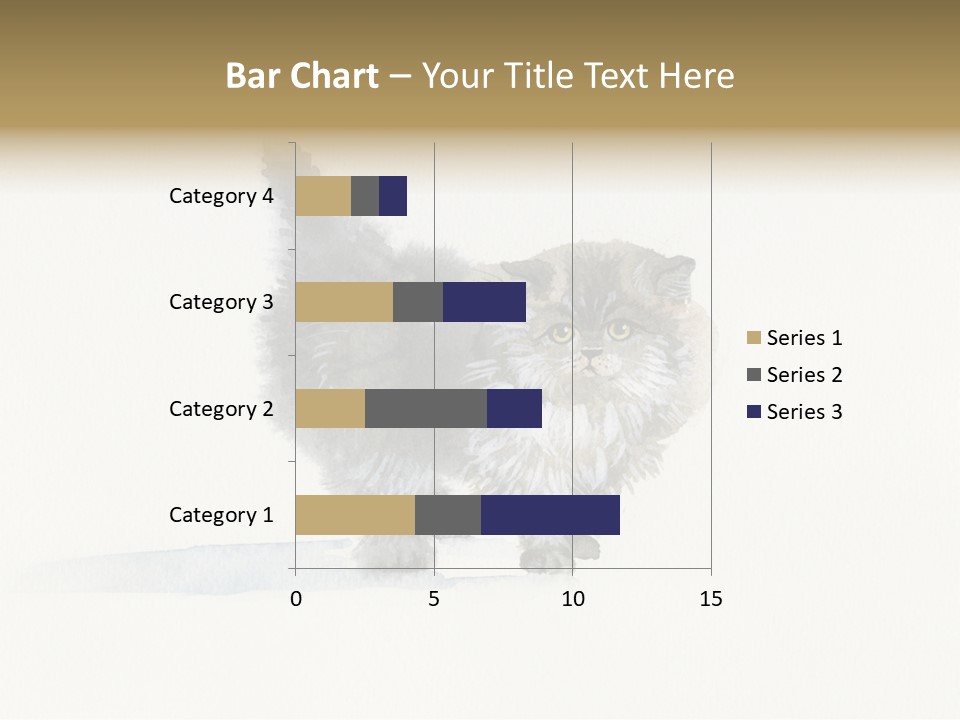 Bar Chart – Your Title Text Here

Category 4
Category 3
Category 2
Category 1

0
5
10
15

Series 1
Series 2
Series 3